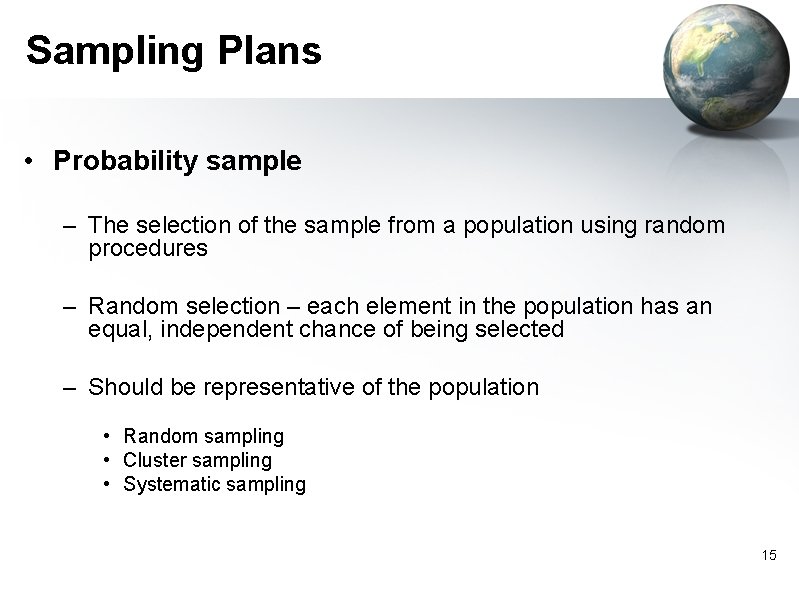 Sampling Plans

• Probability sample

– The selection of the sample from a population using random procedures

– Random selection – each element in the population has an equal, independent chance of being selected

– Should be representative of the population

• Random sampling
• Cluster sampling
• Systematic sampling

15